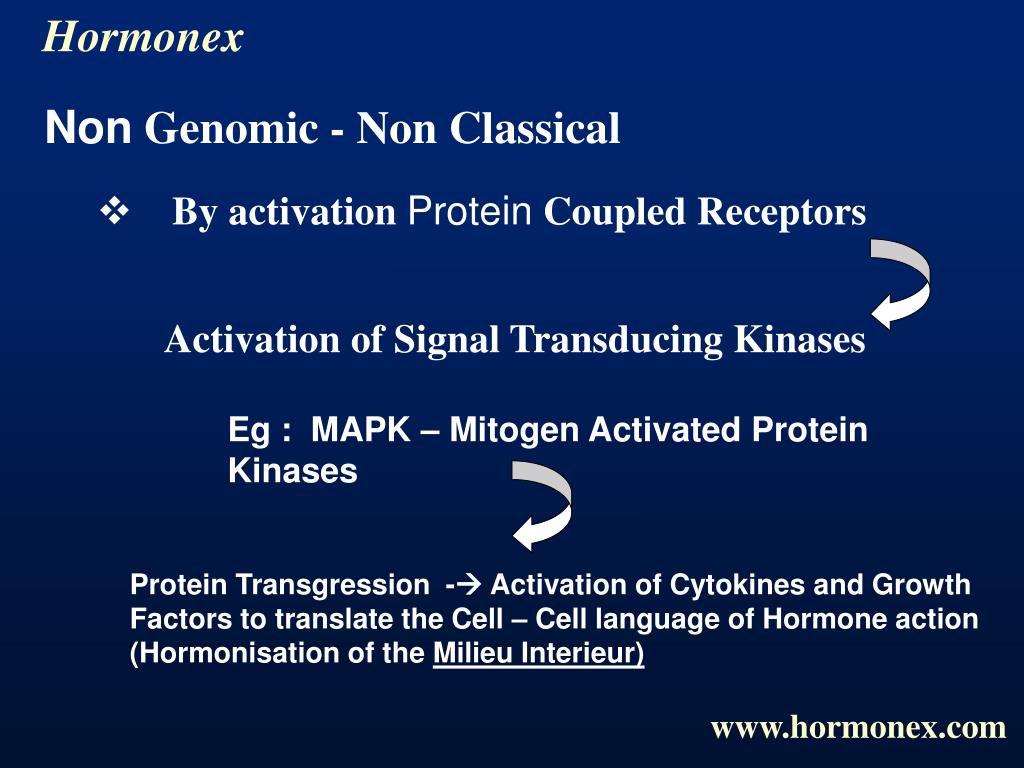 Hormonex

Non Genomic - Non Classical

❖ By activation Protein Coupled Receptors

Activation of Signal Transducing Kinases

Eg : MAPK – Mitogen Activated Protein Kinases

Protein Transgression -→ Activation of Cytokines and Growth Factors to translate the Cell – Cell language of Hormone action (Hormonisation of the Milieu Interieur)

www.hormonex.com